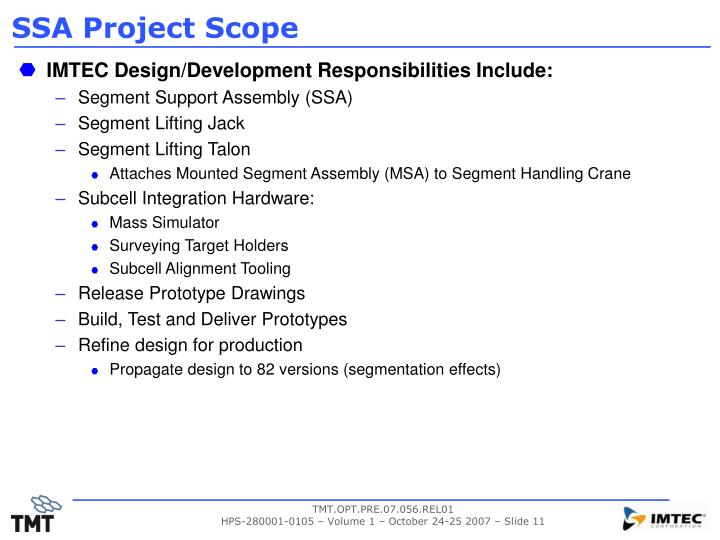 SSA Project Scope

IMTEC Design/Development Responsibilities Include:
– Segment Support Assembly (SSA)
– Segment Lifting Jack
– Segment Lifting Talon
• Attaches Mounted Segment Assembly (MSA) to Segment Handling Crane
– Subcell Integration Hardware:
• Mass Simulator
• Surveying Target Holders
• Subcell Alignment Tooling
– Release Prototype Drawings
– Build, Test and Deliver Prototypes
– Refine design for production
• Propagate design to 82 versions (segmentation effects)

TMT

TMT.OPT.PRE.07.056.REL01
HPS-280001-0105 – Volume 1 – October 24-25 2007 – Slide 11

IMTEC CORPORATION